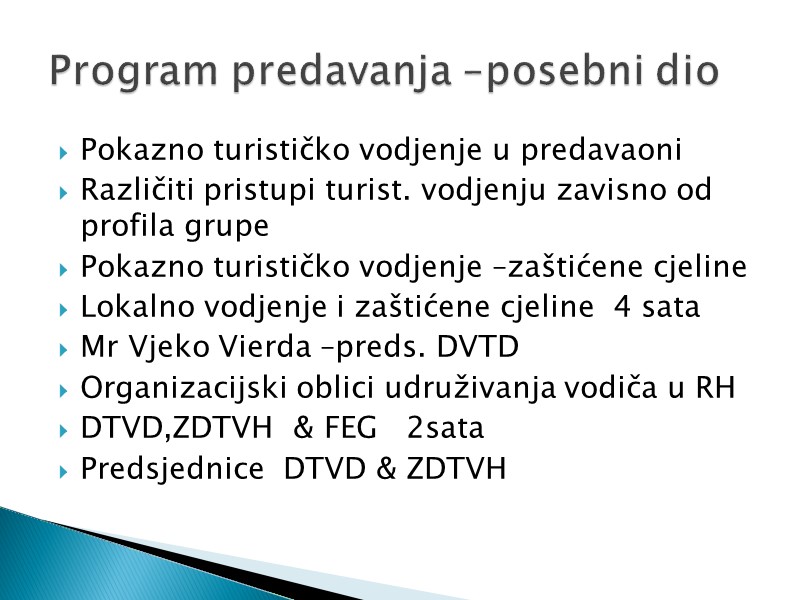 Program predavanja –posebni dio

Pokazno turističko vodjenje u predavaoni
Različiti pristupi turist. vodjenju zavisno od profila grupe
Pokazno turističko vodjenje –zaštićene cjeline
Lokalno vodjenje i zaštićene cjeline 4 sata
Mr Vjeko Vierda –preds. DVTD
Organizacijski oblici udruživanja vodiča u RH
DTVD,ZDTVH & FEG 2sata
Predsjednice DTVD & ZDTVH